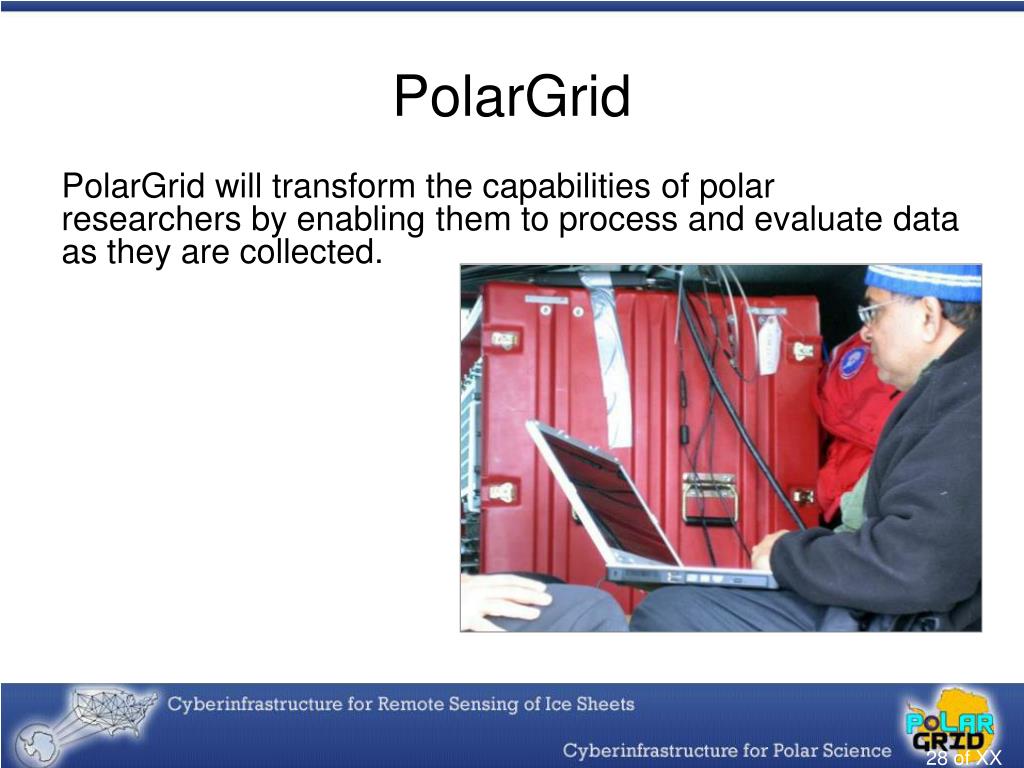 PolarGrid

PolarGrid will transform the capabilities of polar researchers by enabling them to process and evaluate data as they are collected.

Cyberinfrastructure for Remote Sensing of Ice Sheets

Cyberinfrastructure for Polar Science

POLAR GRID

28 of XX